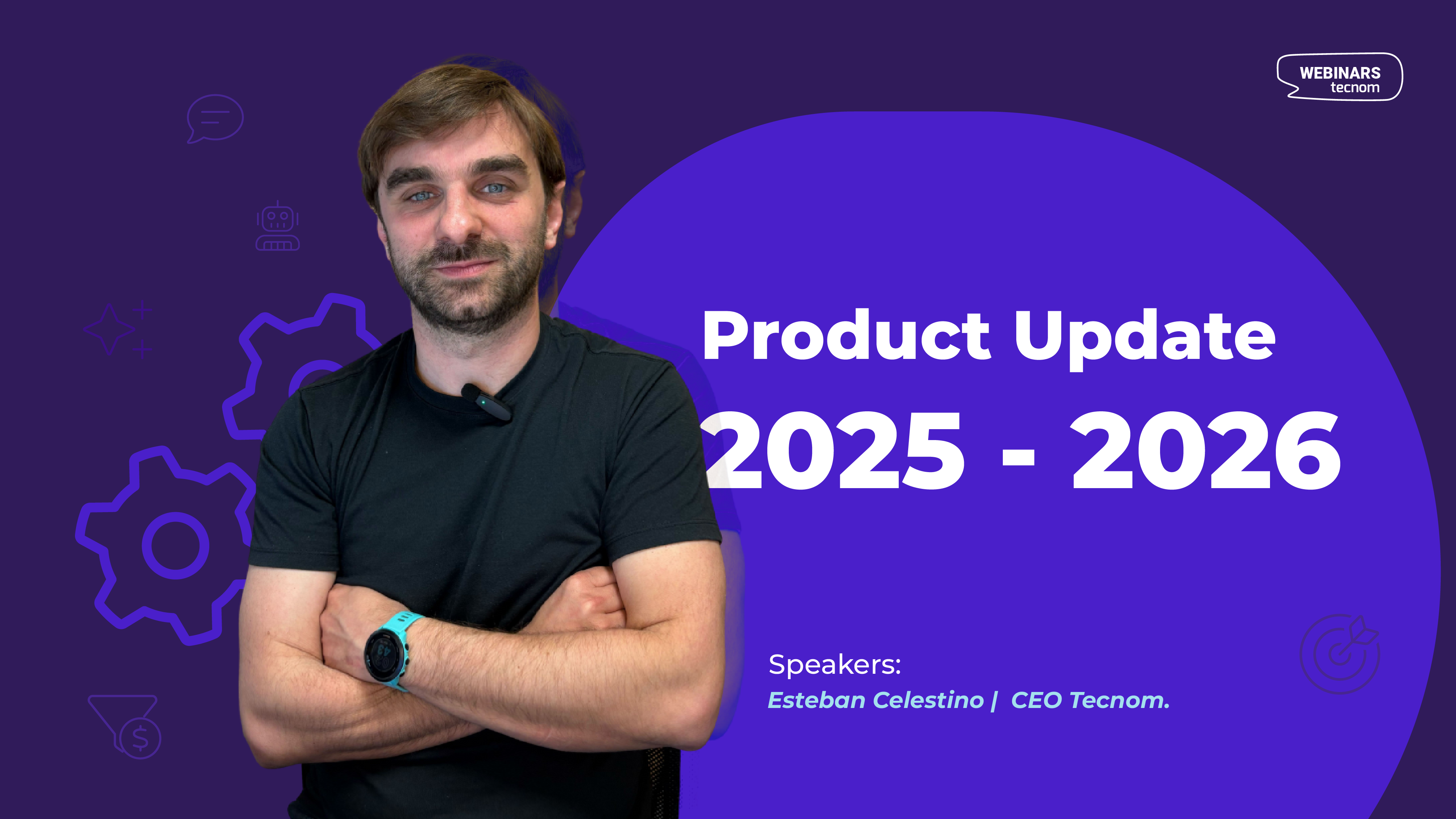 WEBINARS
tecnom

Product Update
2025 - 2026

Speakers:
Esteban Celestino | CEO Tecnom.